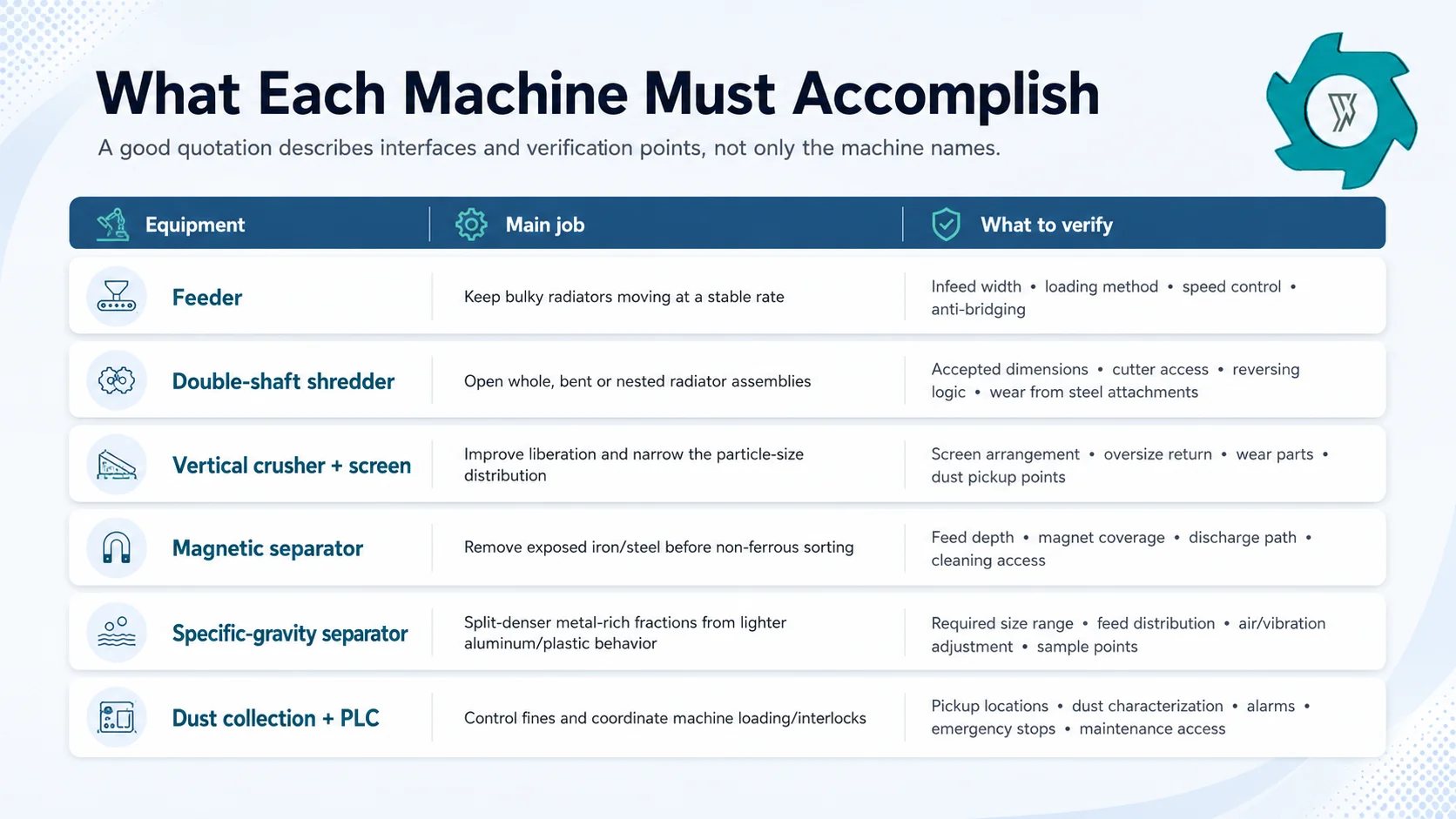 What Each Machine Must Accomplish

A good quotation describes interfaces and verification points, not only the machine names.

| Equipment | Main job | What to verify |
|---|---|---|
| Feeder | Keep bulky radiators moving at a stable rate | Infeed width • loading method • speed control • anti-bridging |
| Double-shaft shredder | Open whole, bent or nested radiator assemblies | Accepted dimensions • cutter access • reversing logic • wear from steel attachments |
| Vertical crusher + screen | Improve liberation and narrow the particle-size distribution | Screen arrangement • oversize return • wear parts • dust pickup points |
| Magnetic separator | Remove exposed iron/steel before non-ferrous sorting | Feed depth • magnet coverage • discharge path • cleaning access |
| Specific-gravity separator | Split-denser metal-rich fractions from lighter aluminum/plastic behavior | Required size range • feed distribution • air/vibration adjustment • sample points |
| Dust collection + PLC | Control fines and coordinate machine loading/interlocks | Pickup locations • dust characterization • alarms • emergency stops • maintenance access |